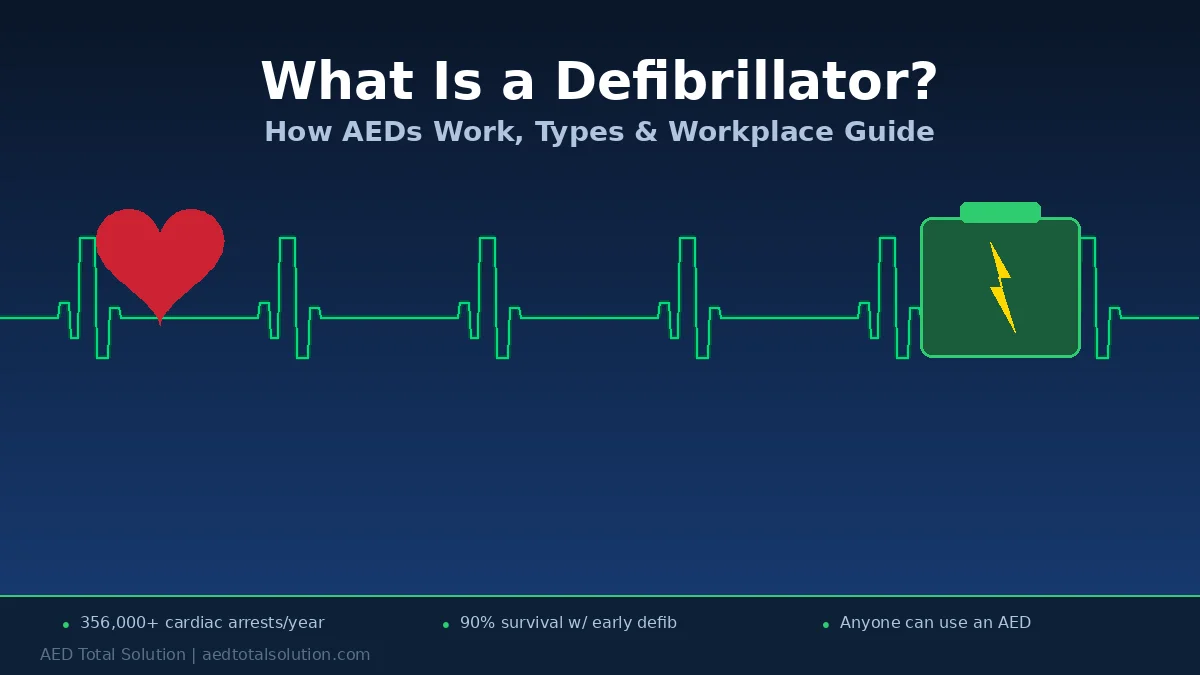 What Is a Defibrillator?

How AEDs Work, Types & Workplace Guide

• 356,000+ cardiac arrests/year
• 90% survival w/ early defib
• Anyone can use an AED

AED Total Solution | aedtotalsolution.com